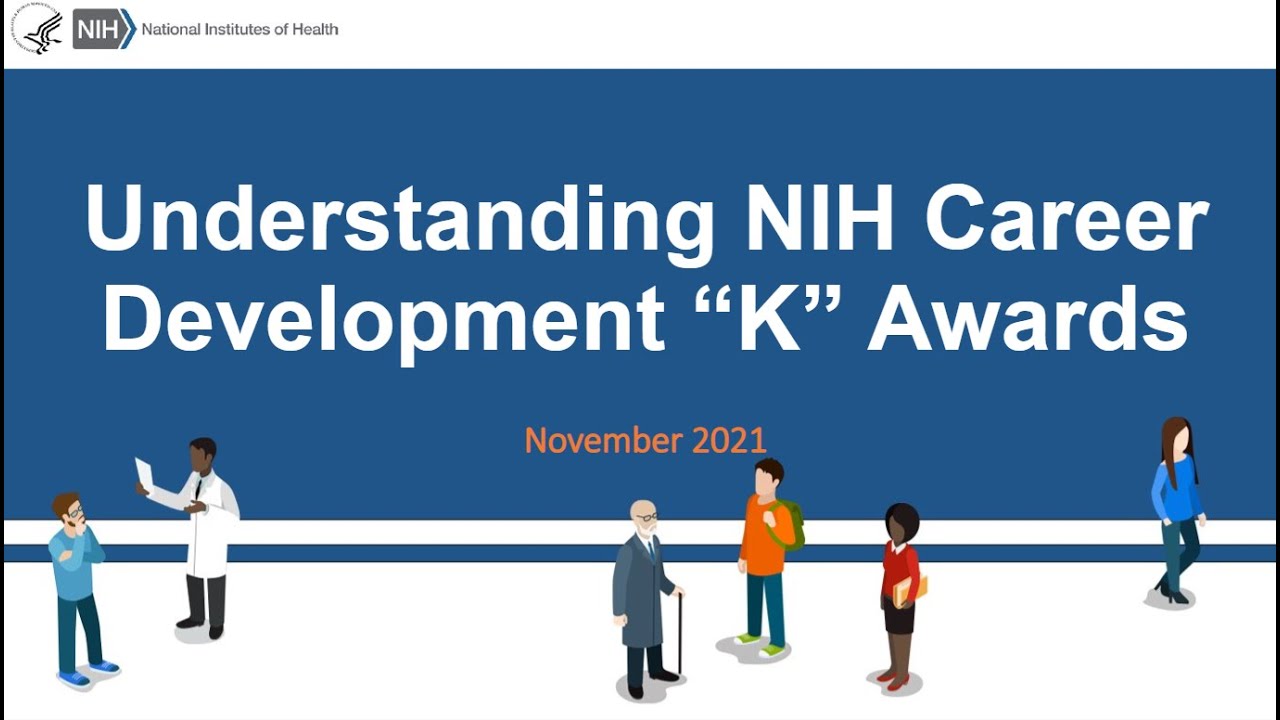 NIH National Institutes of Health

Understanding NIH Career Development “K” Awards

November 2021